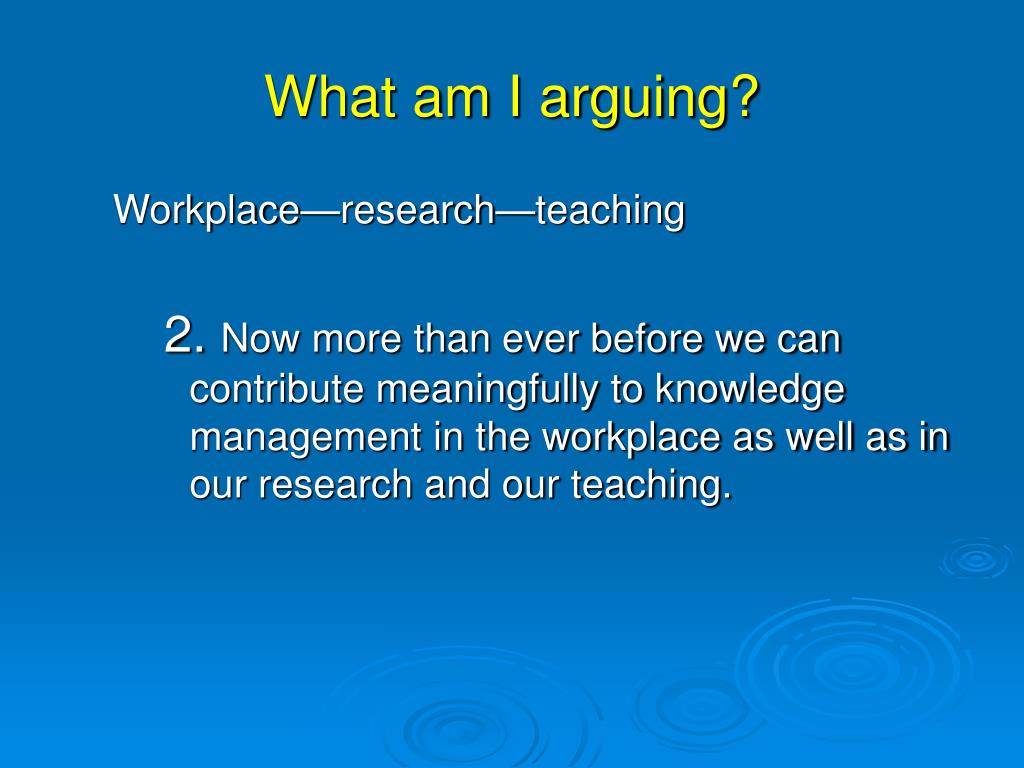 What am I arguing?

Workplace—research—teaching

2. Now more than ever before we can contribute meaningfully to knowledge management in the workplace as well as in our research and our teaching.